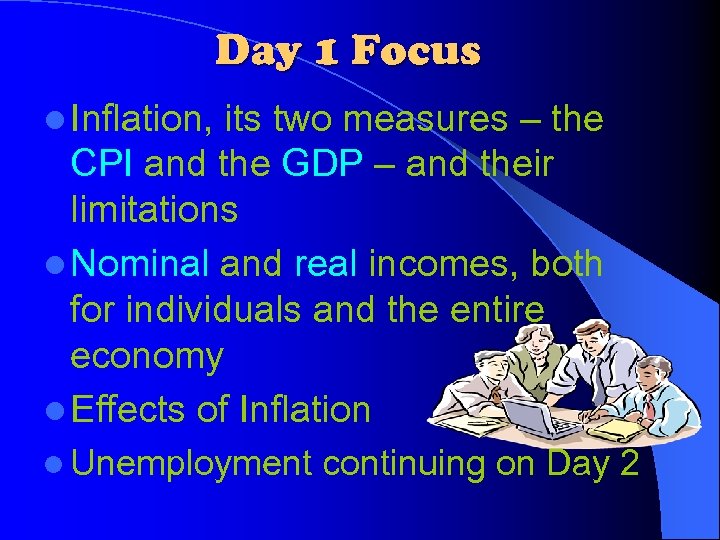 Day 1 Focus

- Inflation, its two measures – the CPI and the GDP – and their limitations
- Nominal and real incomes, both for individuals and the entire economy
- Effects of Inflation
- Unemployment continuing on Day 2